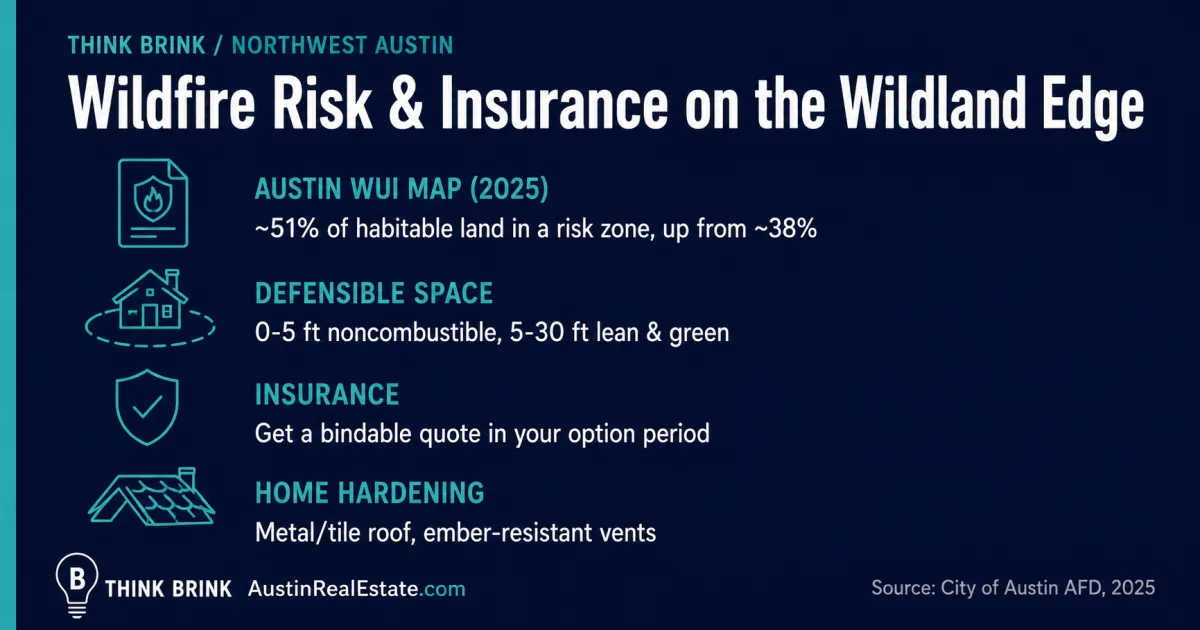 THINK BRINK / NORTHWEST AUSTIN

Wildfire Risk & Insurance on the Wildland Edge

AUSTIN WUI MAP (2025)
~51% of habitable land in a risk zone, up from ~38%

DEFENSIBLE SPACE
0-5 ft noncombustible, 5-30 ft lean & green

INSURANCE
Get a bindable quote in your option period

HOME HARDENING
Metal/tile roof, ember-resistant vents

B THINK BRINK AustinRealEstate.com

Source: City of Austin AFD, 2025